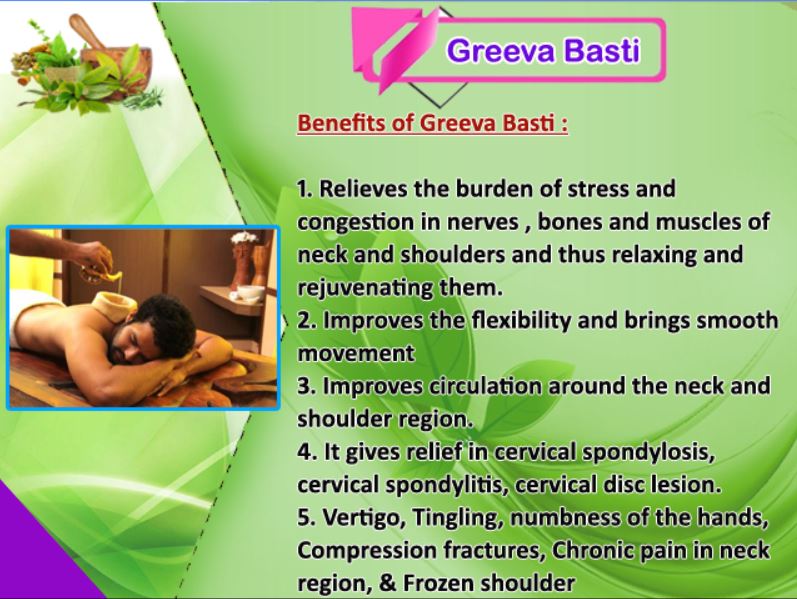 Greeva Basti

Benefits of Greeva Basti :

1. Relieves the burden of stress and congestion in nerves , bones and muscles of neck and shoulders and thus relaxing and rejuvenating them.
2. Improves the flexibility and brings smooth movement
3. Improves circulation around the neck and shoulder region.
4. It gives relief in cervical spondylosis, cervical spondylitis, cervical disc lesion.
5. Vertigo, Tingling, numbness of the hands, Compression fractures, Chronic pain in neck region, & Frozen shoulder